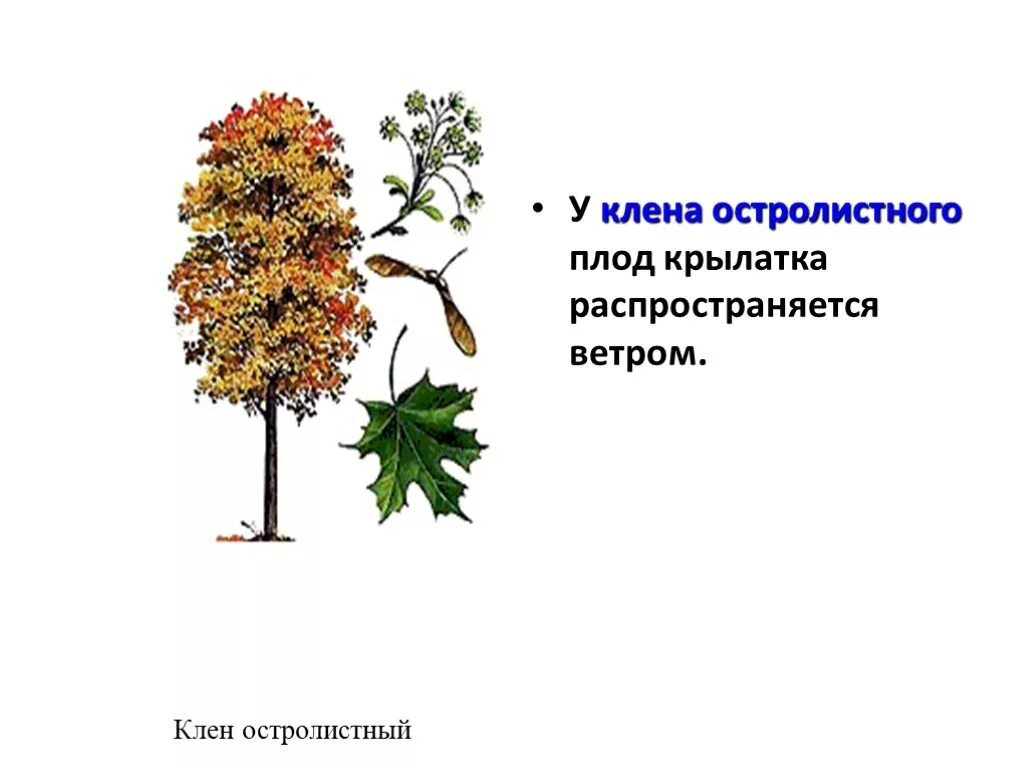 • У клена остролистного плод крылатка распространяется ветром.

Клен остролистный